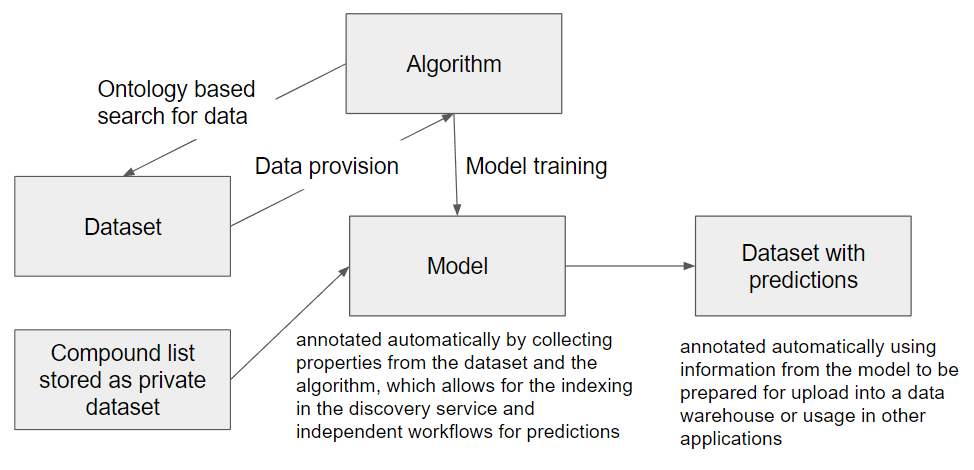 Algorithm

Ontology based search for data

Data provision

Model training

Dataset

Model

Dataset with predictions

Compound list stored as private dataset

annotated automatically by collecting properties from the dataset and the algorithm, which allows for the indexing in the discovery service and independent workflows for predictions

annotated automatically using information from the model to be prepared for upload into a data warehouse or usage in other applications